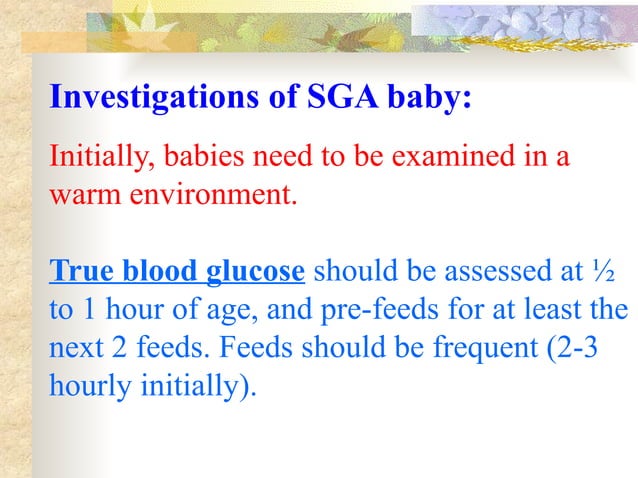 Investigations of SGA baby:

Initially, babies need to be examined in a warm environment.

True blood glucose should be assessed at ½ to 1 hour of age, and pre-feeds for at least the next 2 feeds. Feeds should be frequent (2-3 hourly initially).